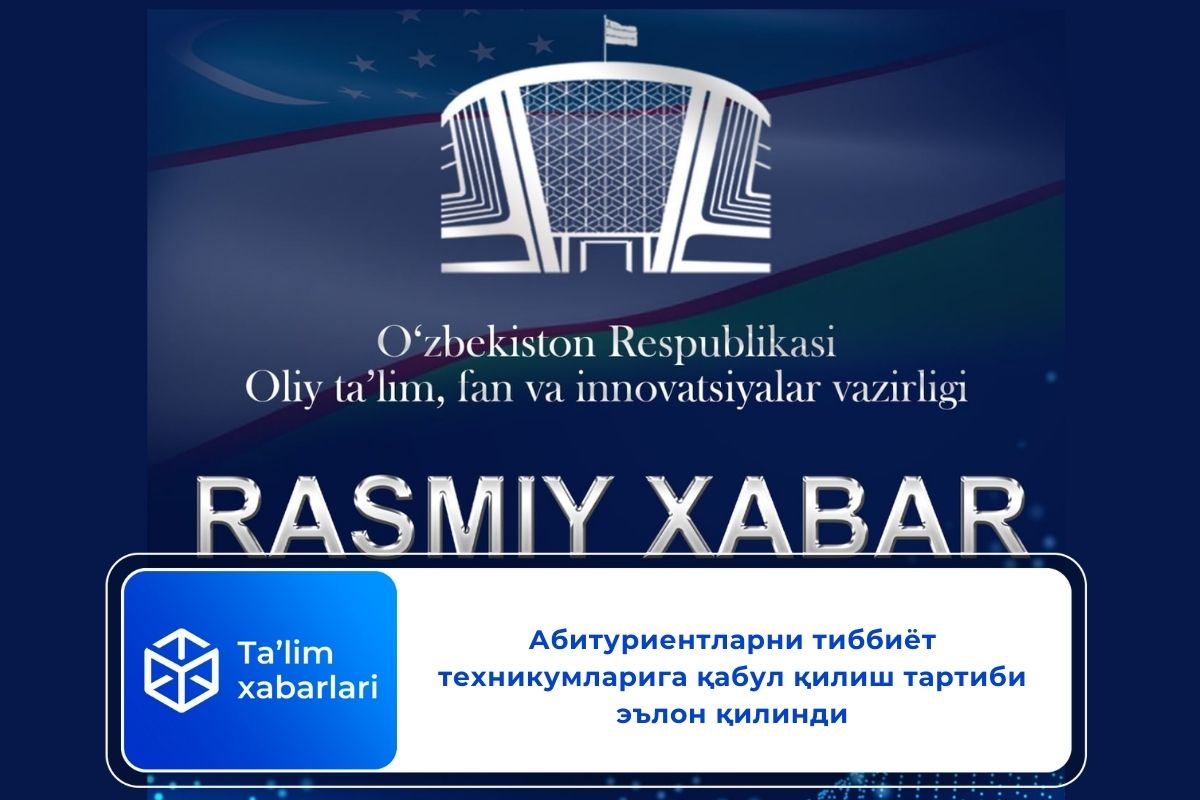 O‘zbekiston Respublikasi
Oliy ta’lim, fan va innovatsiyalar vazirligi

RASMIY XABAR

Ta’lim xabarlari

Абитуриентларни тиббиёт техникумларига қабул қилиш тартиби эълон қилинди